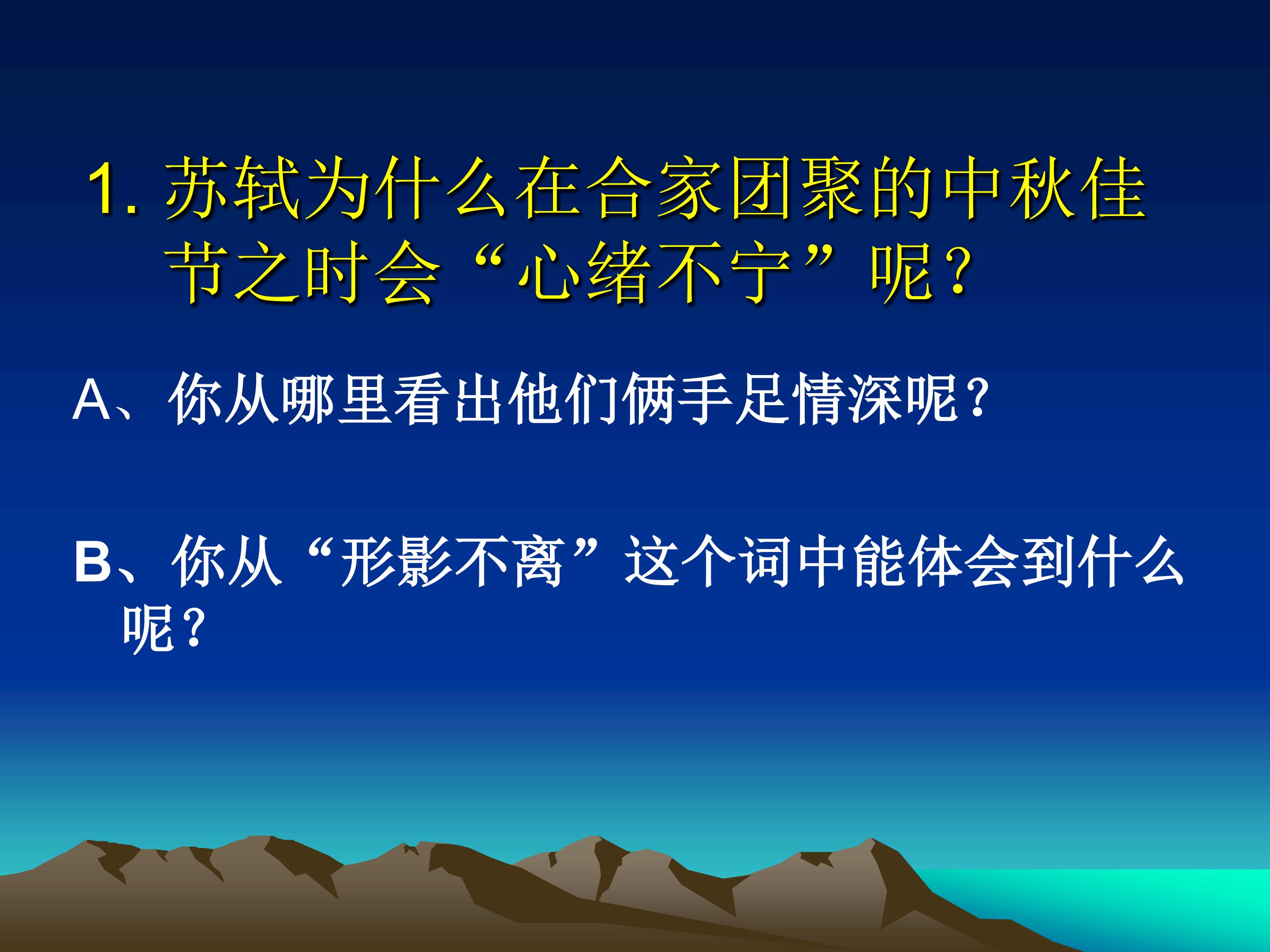 1. 苏轼为什么在合家团聚的中秋佳节之时会“心绪不宁”呢？

A、你从哪里看出他们俩手足情深呢？

B、你从“形影不离”这个词中能体会到什么呢？